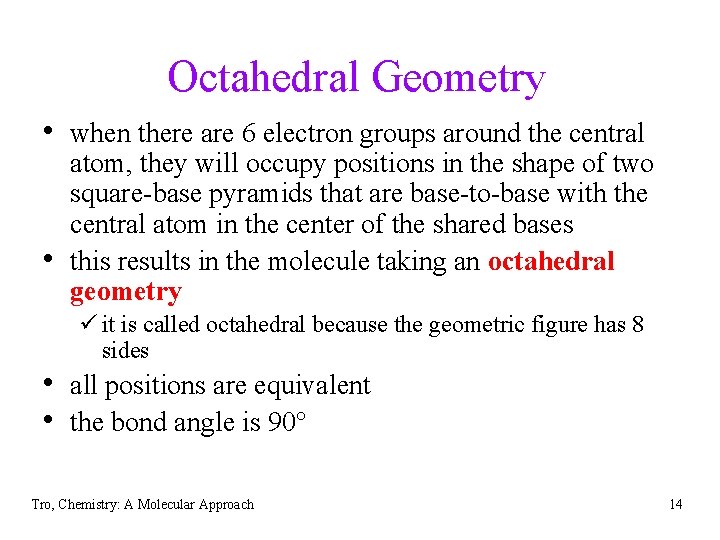 Octahedral Geometry

• when there are 6 electron groups around the central atom, they will occupy positions in the shape of two square-base pyramids that are base-to-base with the central atom in the center of the shared bases

• this results in the molecule taking an octahedral geometry

✓ it is called octahedral because the geometric figure has 8 sides

• all positions are equivalent

• the bond angle is 90°

Tro, Chemistry: A Molecular Approach

14